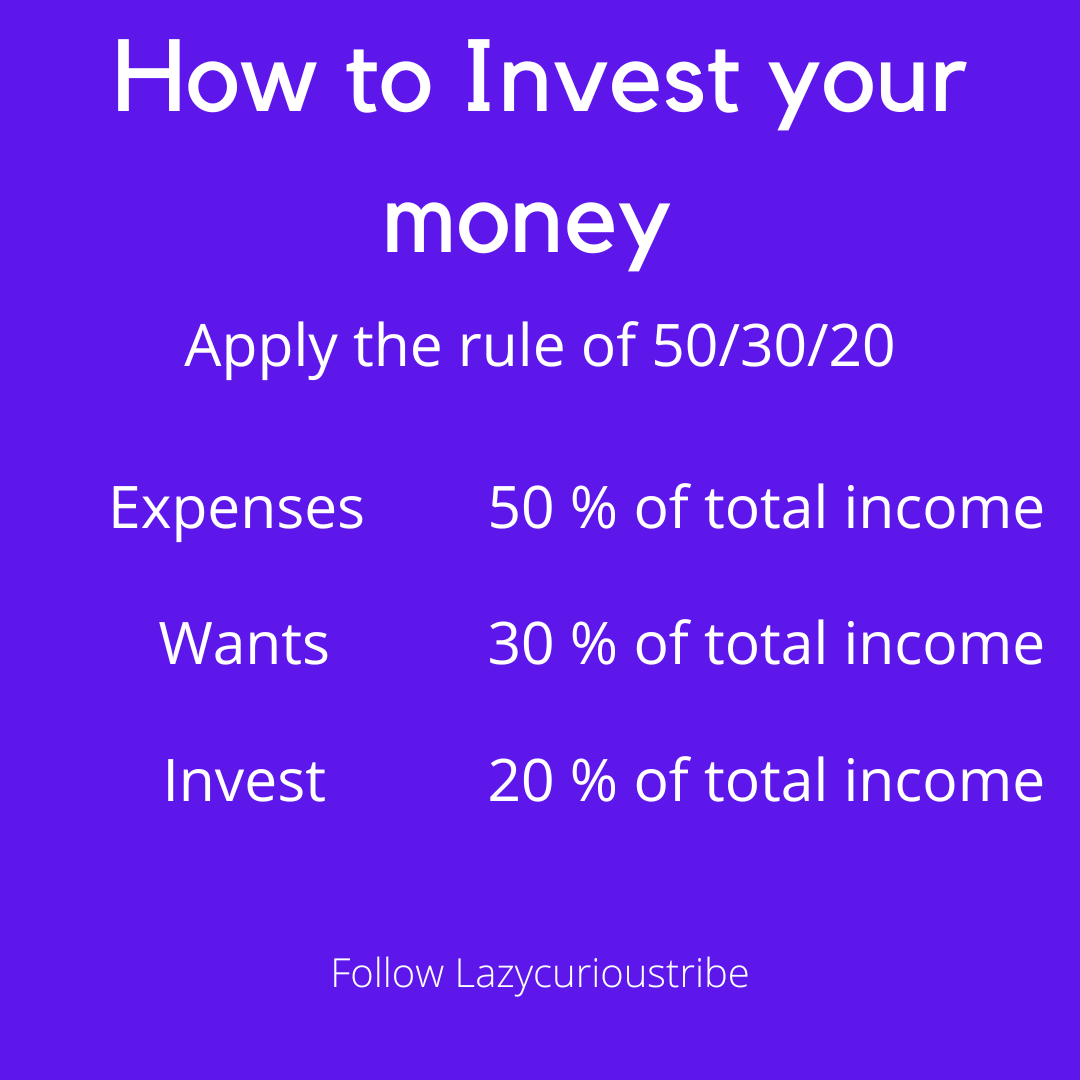 How to Invest your money

Apply the rule of 50/30/20

Expenses 50 % of total income

Wants 30 % of total income

Invest 20 % of total income

Follow Lazycurioustribe